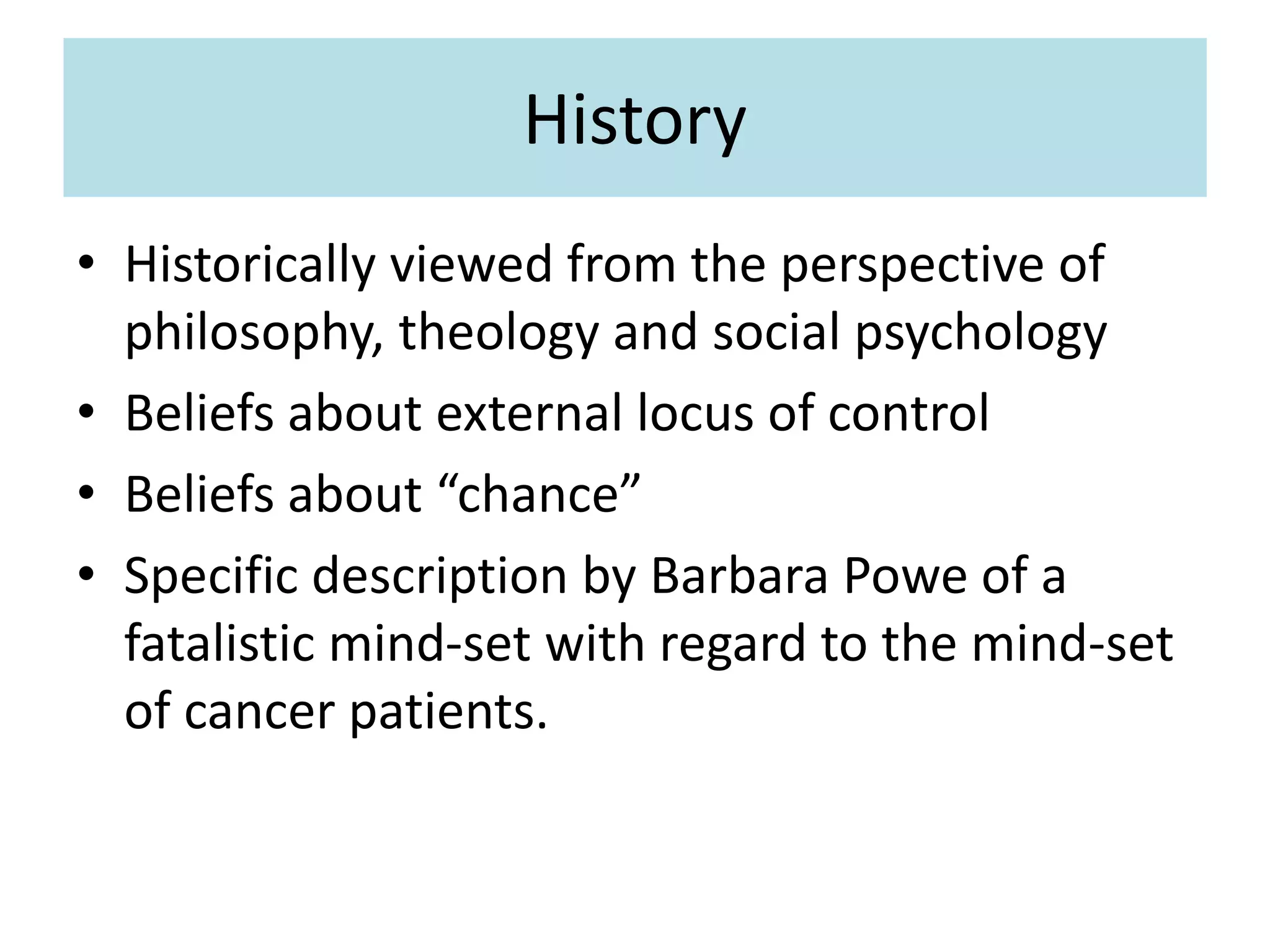 History

• Historically viewed from the perspective of philosophy, theology and social psychology
• Beliefs about external locus of control
• Beliefs about “chance”
• Specific description by Barbara Powe of a fatalistic mind-set with regard to the mind-set of cancer patients.